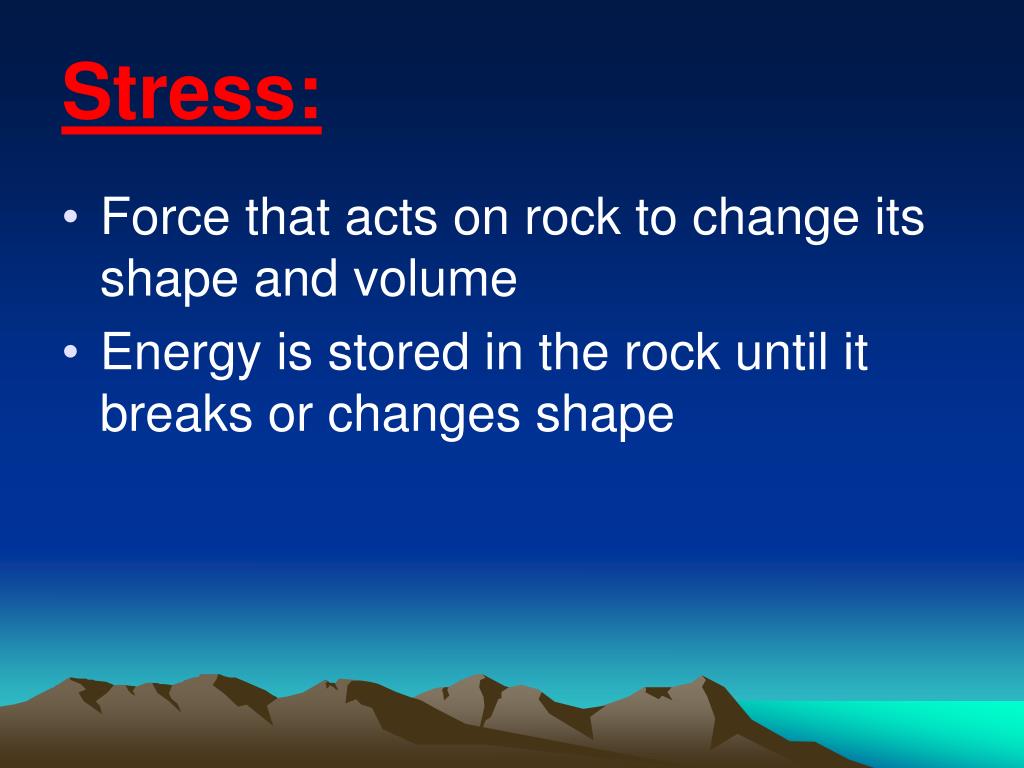 Stress:

• Force that acts on rock to change its shape and volume
• Energy is stored in the rock until it breaks or changes shape